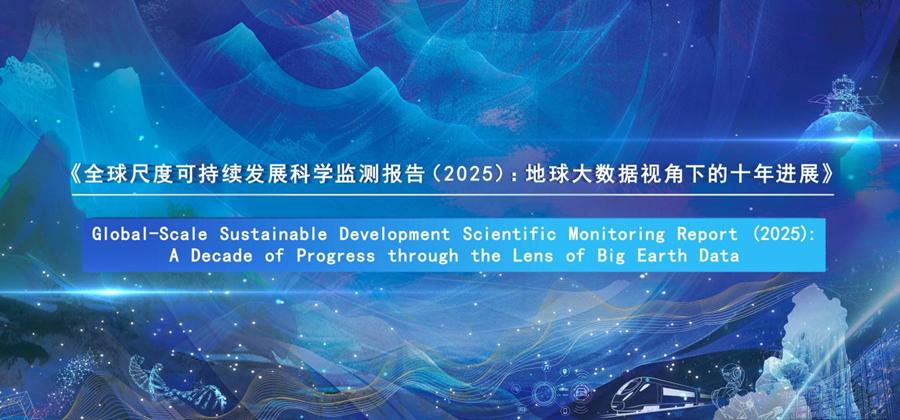 《全球尺度可持续发展科学监测报告（2025）：地球大数据视角下的十年进展》

Global-Scale Sustainable Development Scientific Monitoring Report (2025): A Decade of Progress through the Lens of Big Earth Data